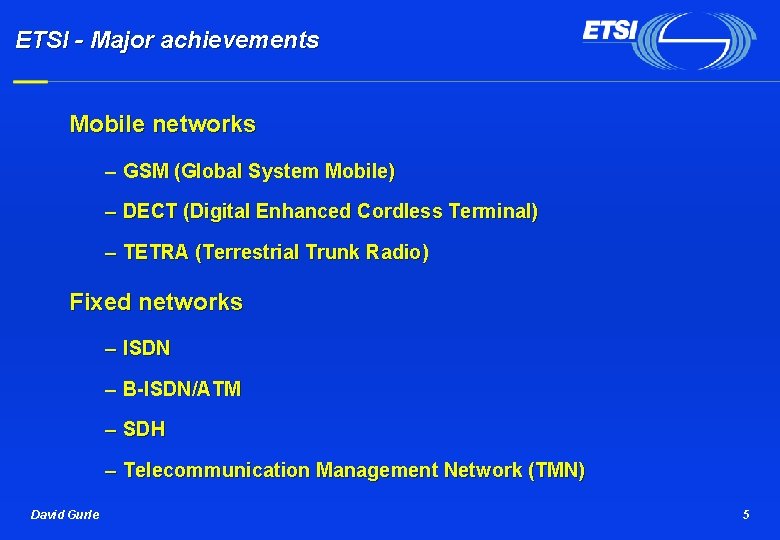 ETSI - Major achievements

ETSI

Mobile networks

– GSM (Global System Mobile)

– DECT (Digital Enhanced Cordless Terminal)

– TETRA (Terrestrial Trunk Radio)

Fixed networks

– ISDN

– B-ISDN/ATM

– SDH

– Telecommunication Management Network (TMN)

David Gurle

5